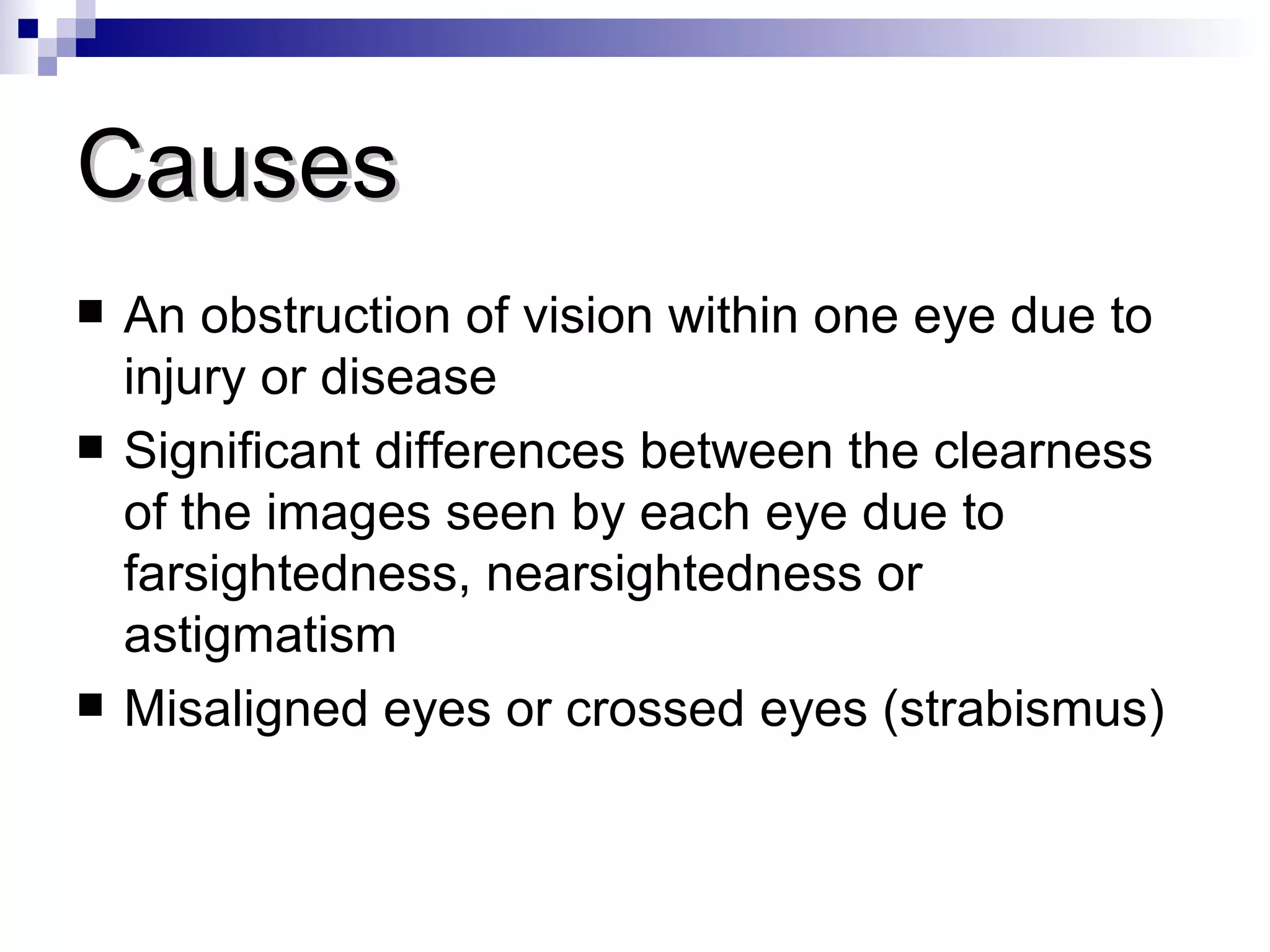 Causes

■ An obstruction of vision within one eye due to injury or disease
■ Significant differences between the clearness of the images seen by each eye due to farsightedness, nearsightedness or astigmatism
■ Misaligned eyes or crossed eyes (strabismus)